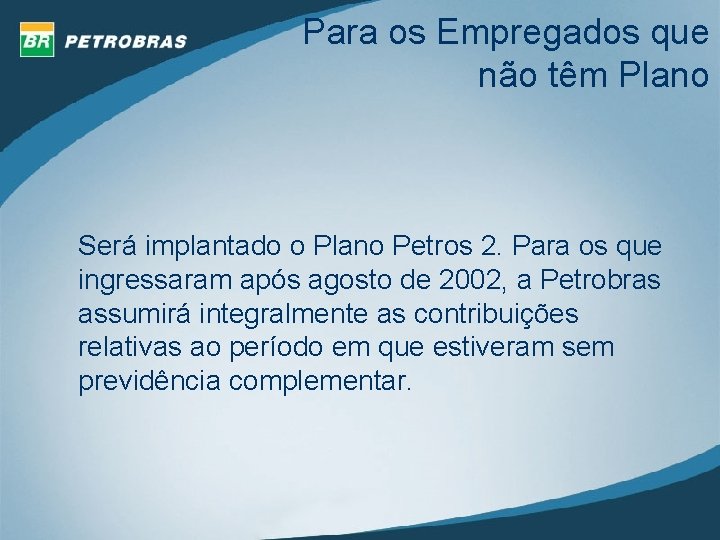 BR PETROBRAS

Para os Empregados que não têm Plano

Será implantado o Plano Petros 2. Para os que ingressaram após agosto de 2002, a Petrobras assumirá integralmente as contribuições relativas ao período em que estiveram sem previdência complementar.